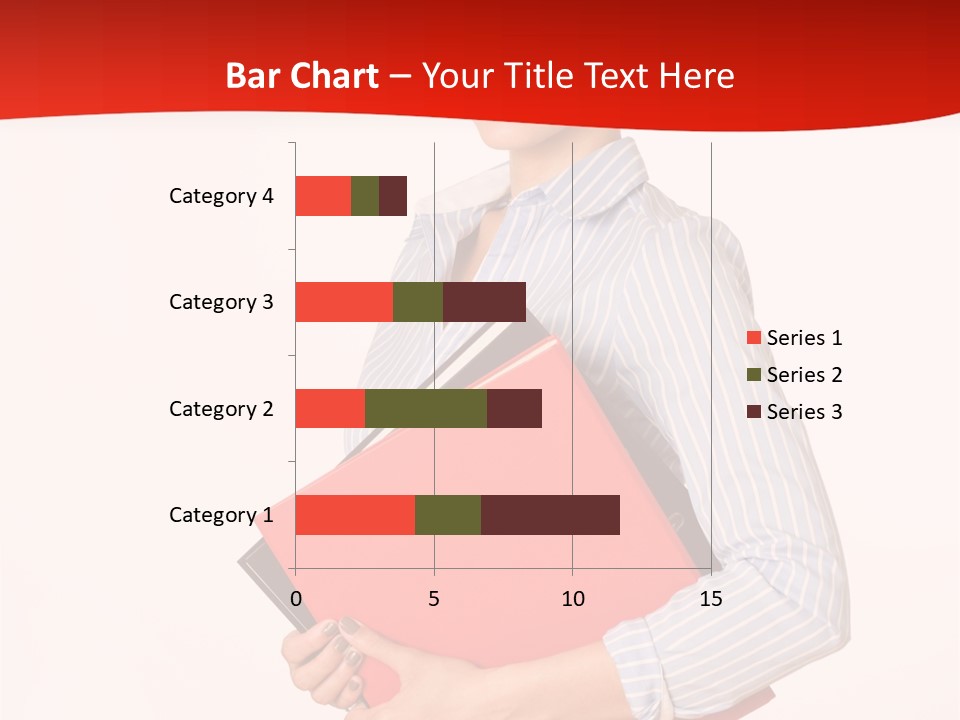 Bar Chart – Your Title Text Here

Category 4
Category 3
Category 2
Category 1

0
5
10
15

Series 1
Series 2
Series 3